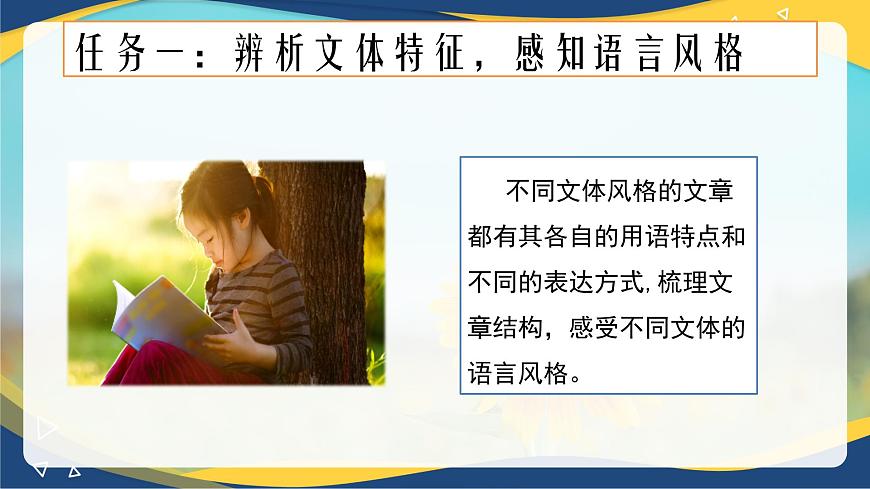 任务一：辨析文体特征，感知语言风格

不同文体风格的文章都有其各自的用语特点和不同的表达方式,梳理文章结构，感受不同文体的语言风格。